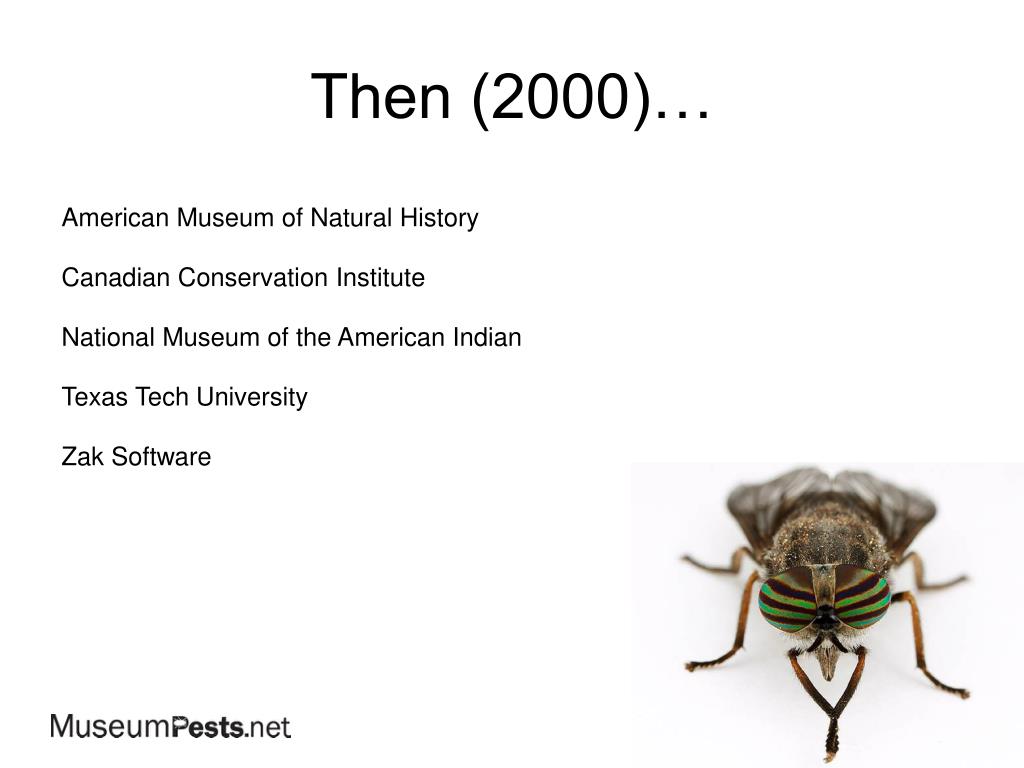 Then (2000)…

American Museum of Natural History

Canadian Conservation Institute

National Museum of the American Indian

Texas Tech University

Zak Software

MuseumPests.net